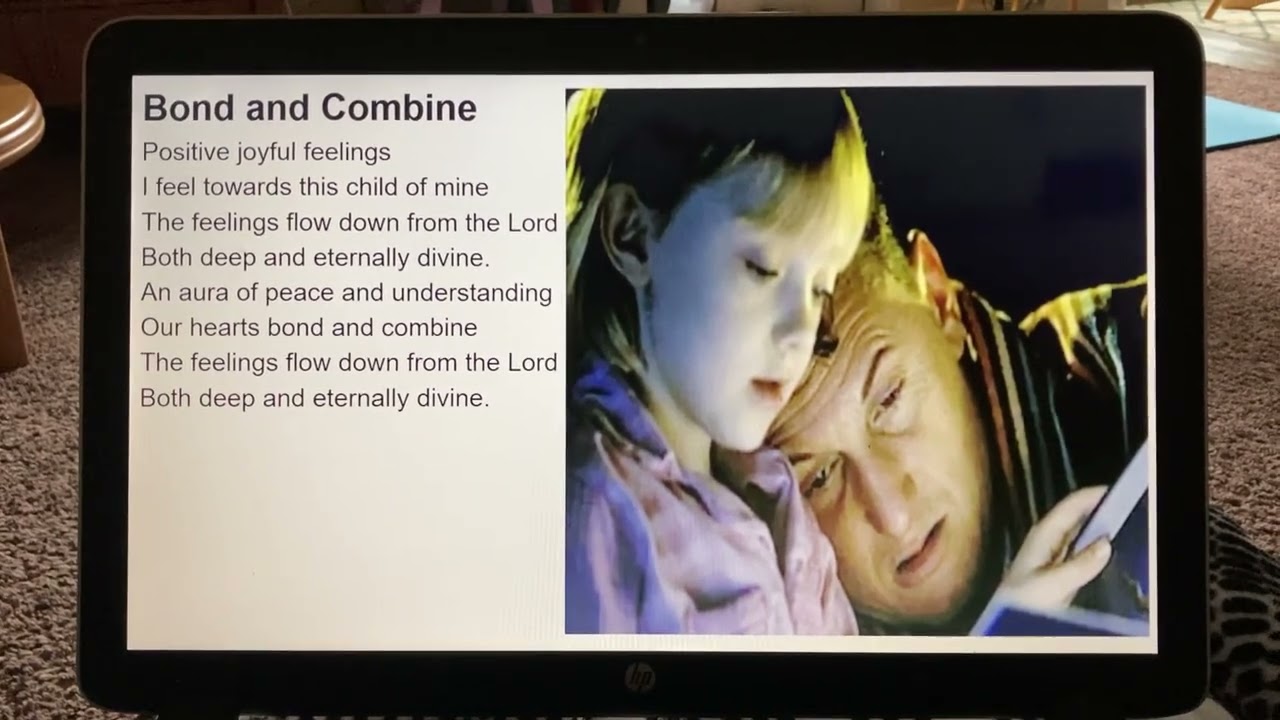 Bond and Combine

Positive joyful feelings
I feel towards this child of mine
The feelings flow down from the Lord
Both deep and eternally divine.
An aura of peace and understanding
Our hearts bond and combine
The feelings flow down from the Lord
Both deep and eternally divine.

hp